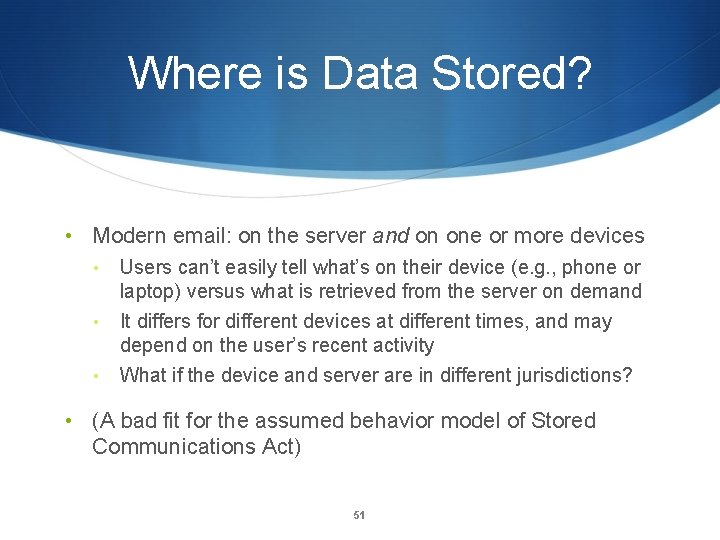 Where is Data Stored?

• Modern email: on the server and on one or more devices
  • Users can't easily tell what's on their device (e.g., phone or laptop) versus what is retrieved from the server on demand
  • It differs for different devices at different times, and may depend on the user's recent activity
  • What if the device and server are in different jurisdictions?

• (A bad fit for the assumed behavior model of Stored Communications Act)

51